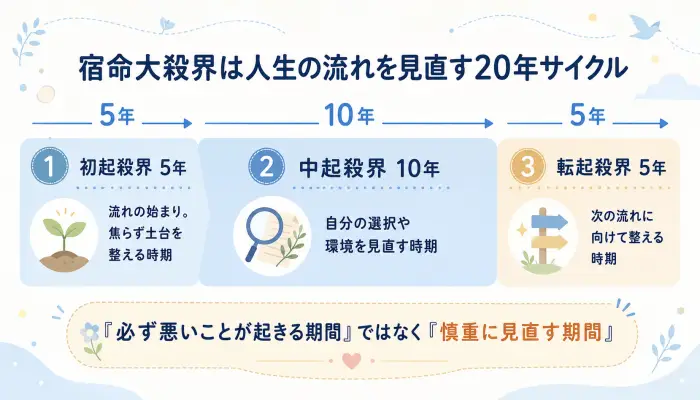 宿命大殺界は人生の流れを見直す20年サイクル

5年

10年

5年

1 初起殺界 5年

流れの始まり。焦らず土台を整える時期

2 中起殺界 10年

自分の選択や環境を見直す時期

3 転起殺界 5年

次の流れに向けて整える時期

『必ず悪いことが起きる期間』ではなく『慎重に見直す期間』